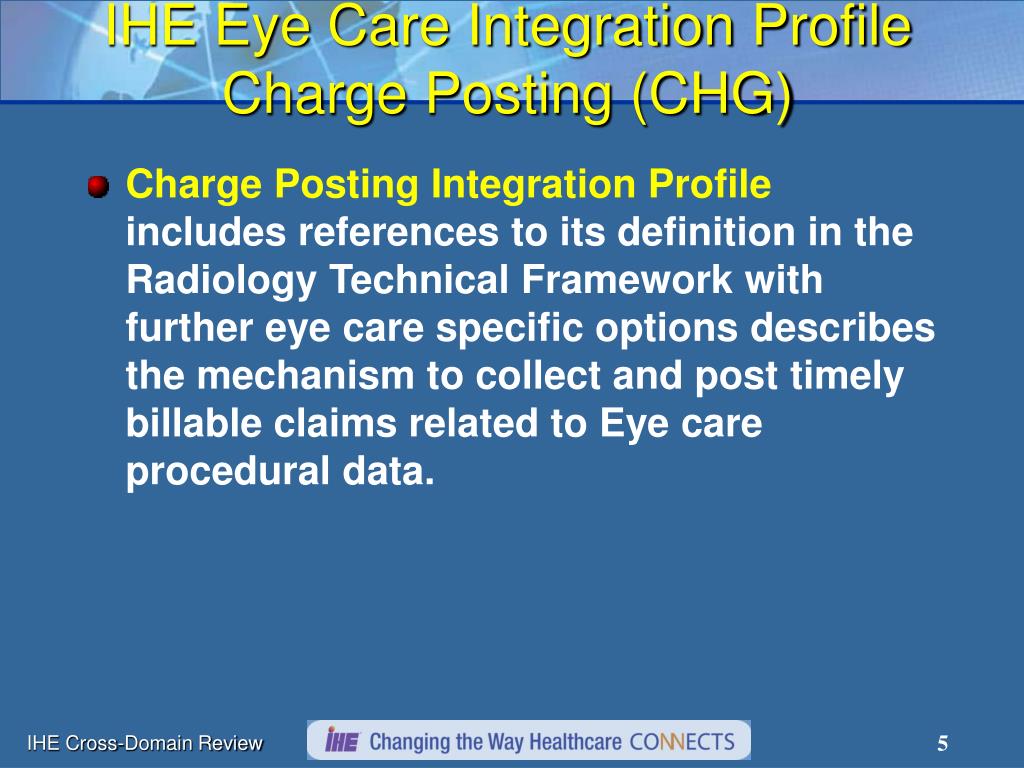 IHE Eye Care Integration Profile Charge Posting (CHG)

Charge Posting Integration Profile includes references to its definition in the Radiology Technical Framework with further eye care specific options describes the mechanism to collect and post timely billable claims related to Eye care procedural data.

IHE Cross-Domain Review

IHE Changing the Way Healthcare CONNECTS

5